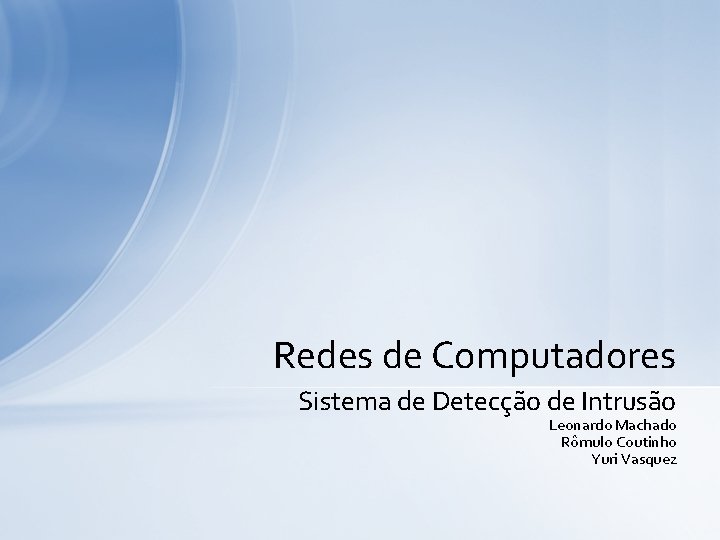 Redes de Computadores

Sistema de Detecção de Intrusão

Leonardo Machado
Rômulo Coutinho
Yuri Vasquez